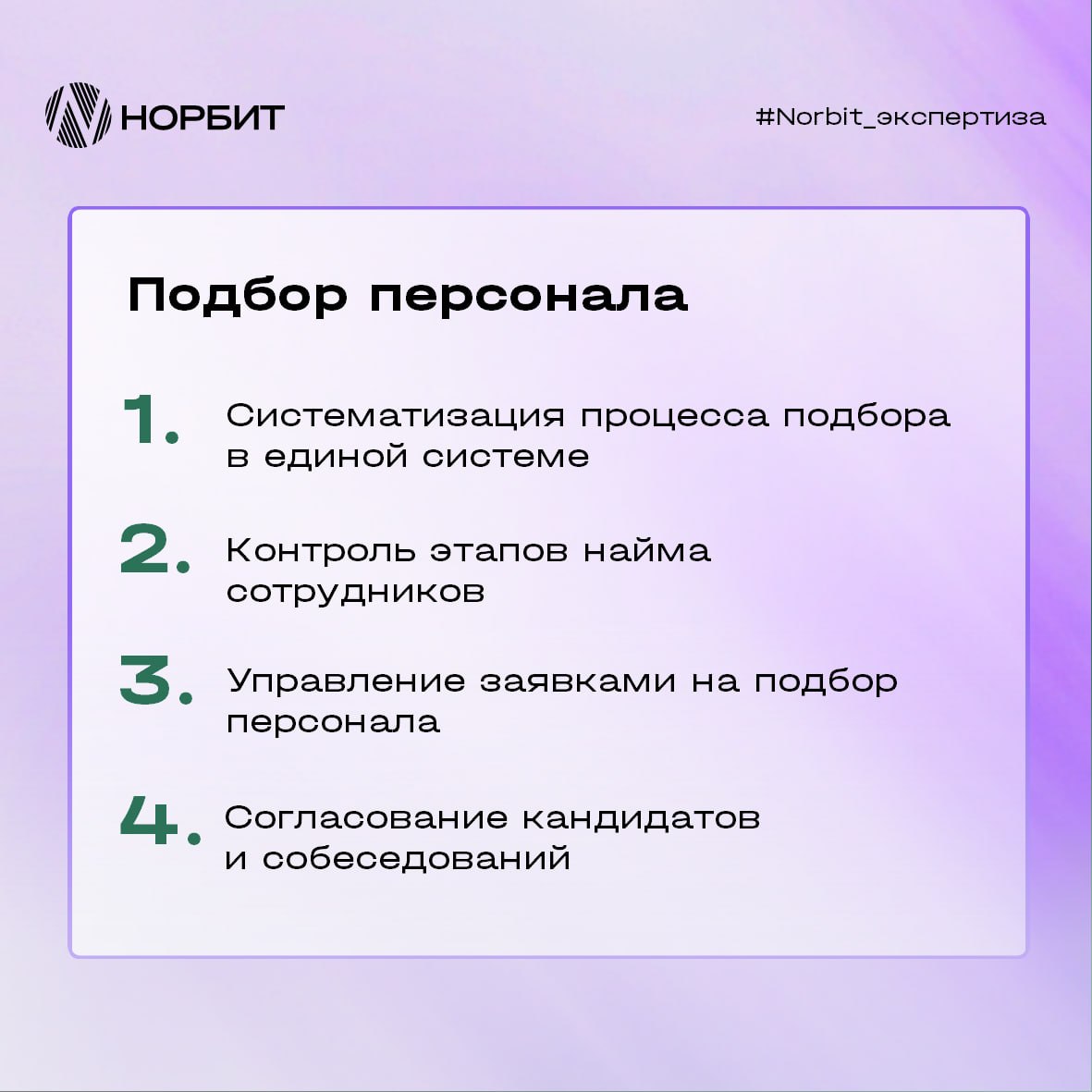 НОРБИТ

#Norbit_экспертиза

Подбор персонала

1. Систематизация процесса подбора в единой системе

2. Контроль этапов найма сотрудников

3. Управление заявками на подбор персонала

4. Согласование кандидатов и собеседований